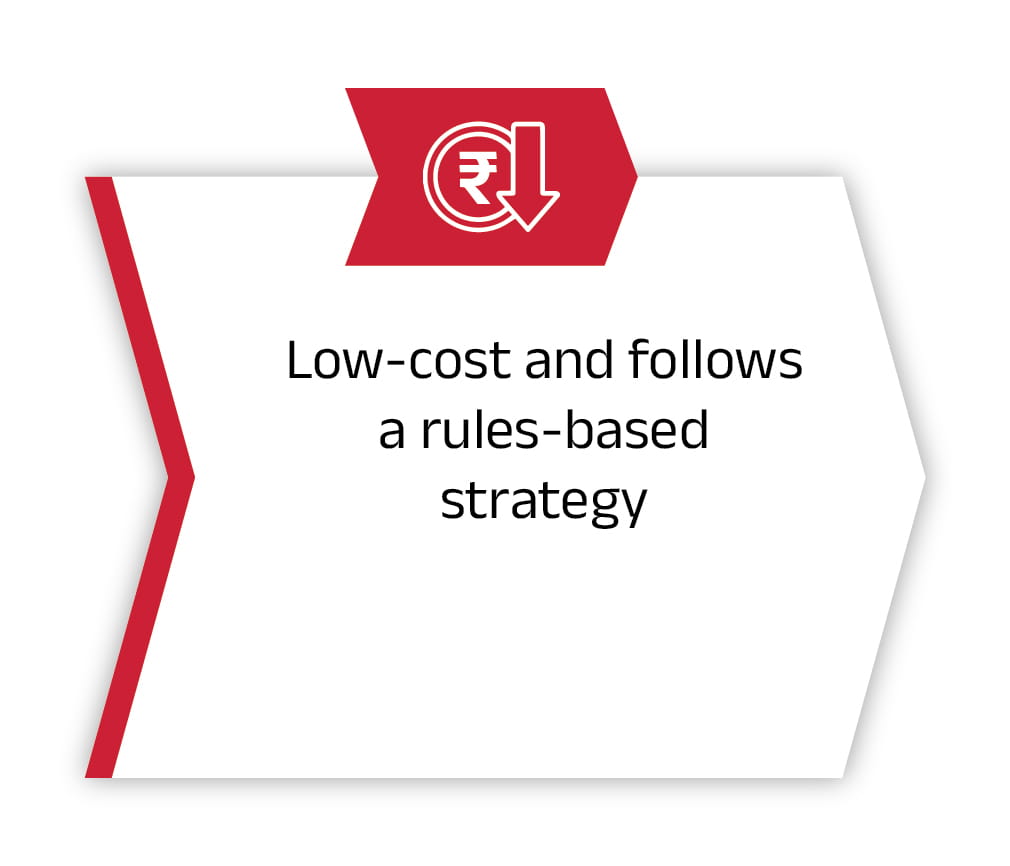 ₹

Low-cost and follows a rules-based strategy